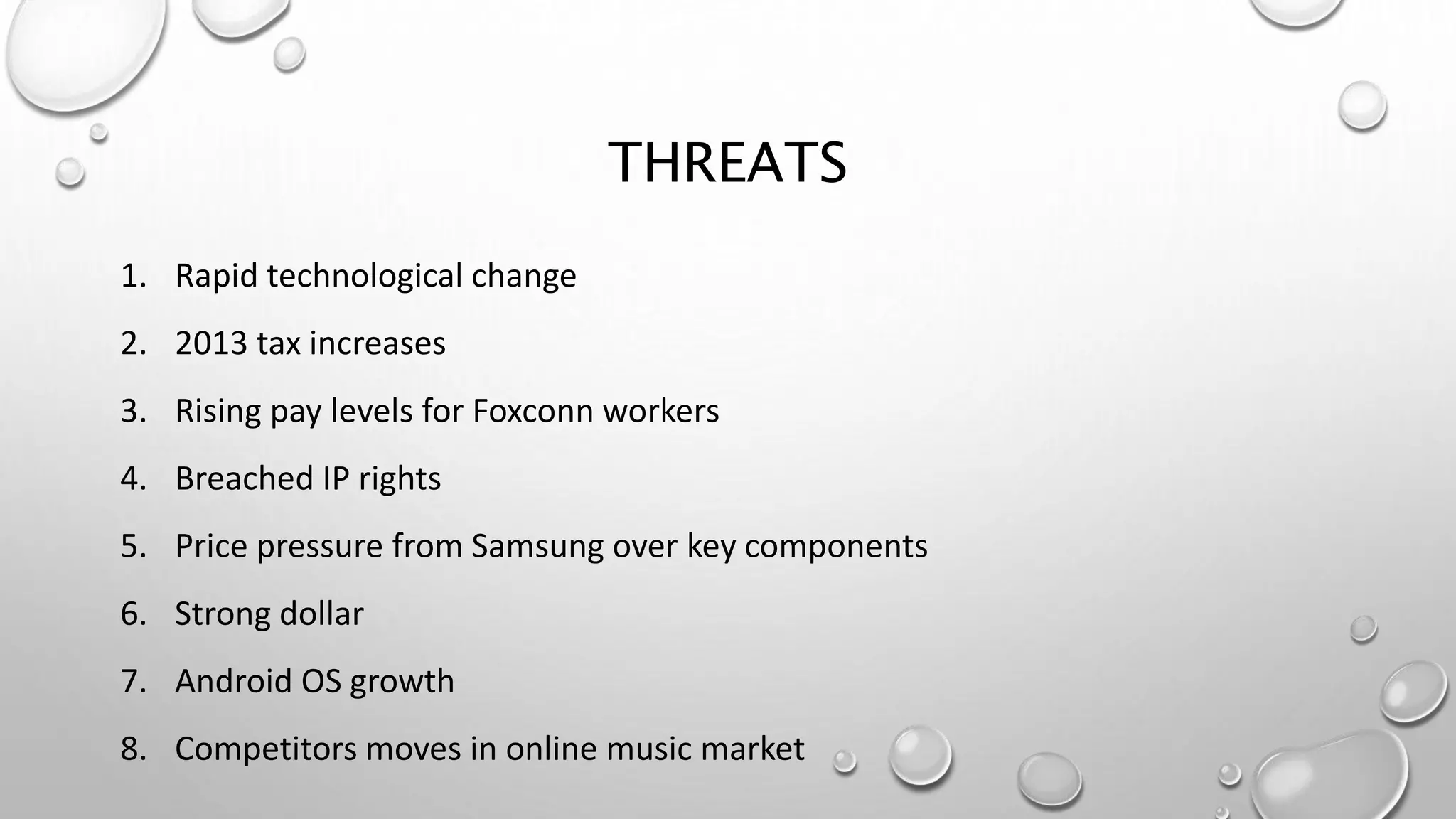 THREATS

1. Rapid technological change
2. 2013 tax increases
3. Rising pay levels for Foxconn workers
4. Breached IP rights
5. Price pressure from Samsung over key components
6. Strong dollar
7. Android OS growth
8. Competitors moves in online music market